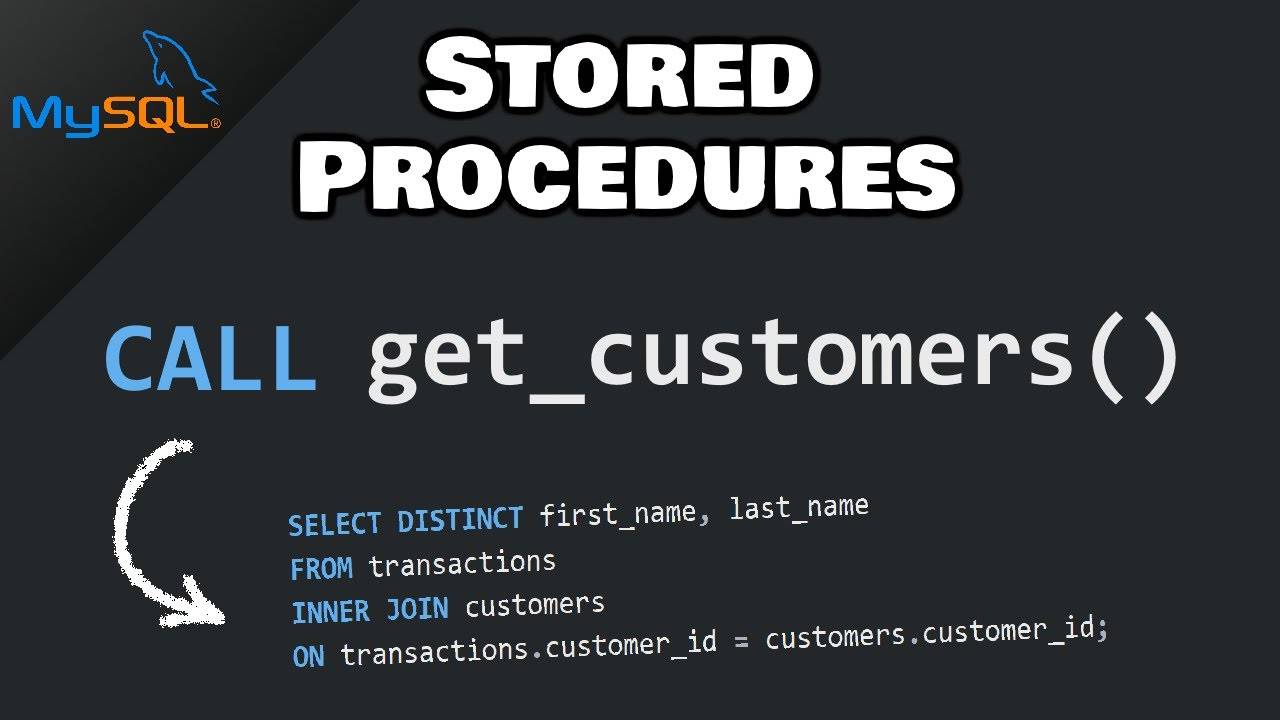 MySQL®

STORED PROCEDURES

CALL get_customers()

SELECT DISTINCT first_name, last_name
FROM transactions
INNER JOIN customers
ON transactions.customer_id = customers.customer_id;